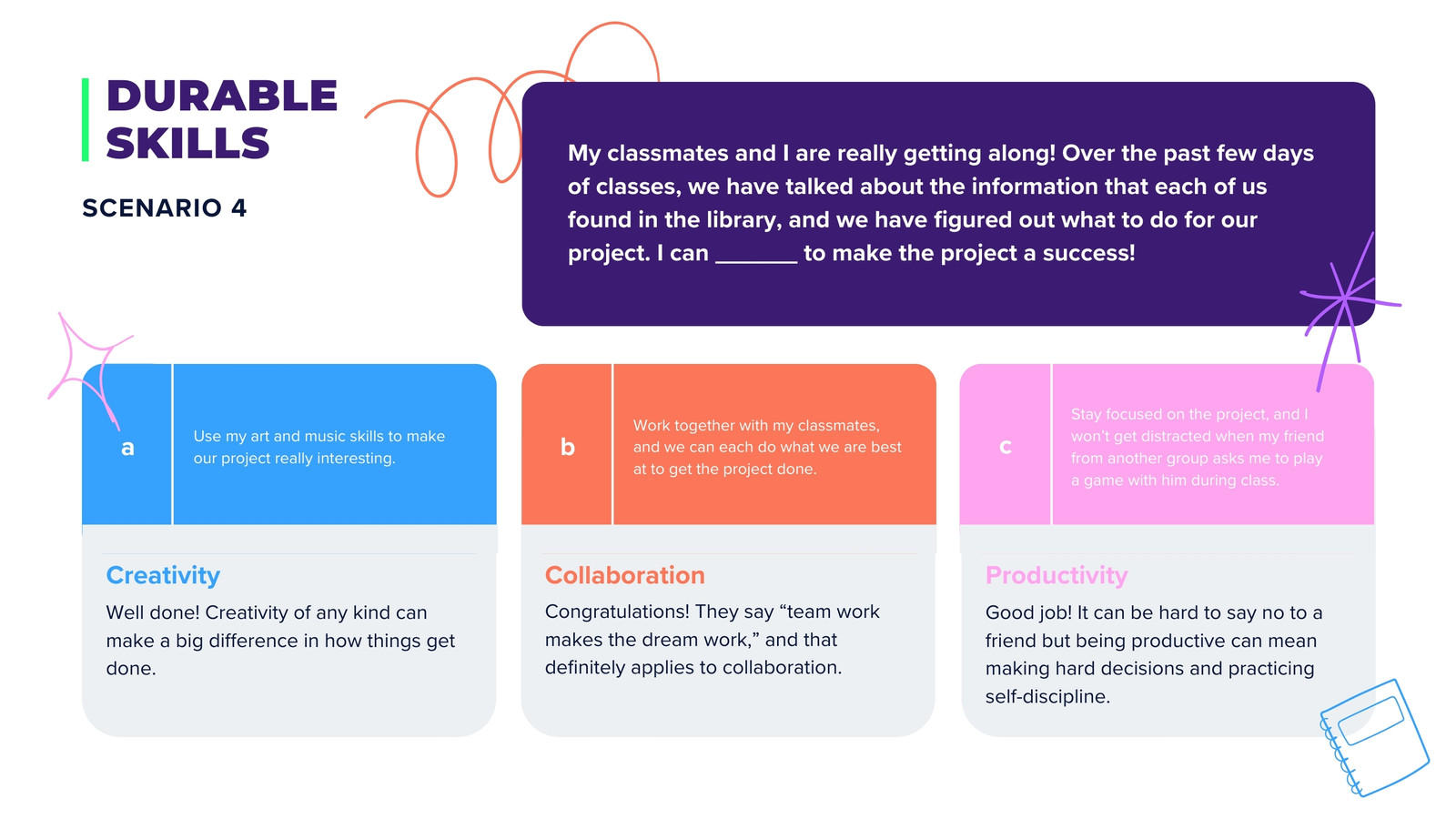 DURABLE SKILLS

SCENARIO 4

My classmates and I are really getting along! Over the past few days of classes, we have talked about the information that each of us found in the library, and we have figured out what to do for our project. I can _______ to make the project a success!

a

Use my art and music skills to make our project really interesting.

Creativity

Well done! Creativity of any kind can make a big difference in how things get done.

b

Work together with my classmates, and we can each do what we are best at to get the project done.

Collaboration

Congratulations! They say “team work makes the dream work,” and that definitely applies to collaboration.

c

Stay focused on the project, and I won't get distracted when my friend from another group asks me to play a game with him during class.

Productivity

Good job! It can be hard to say no to a friend but being productive can mean making hard decisions and practicing self-discipline.